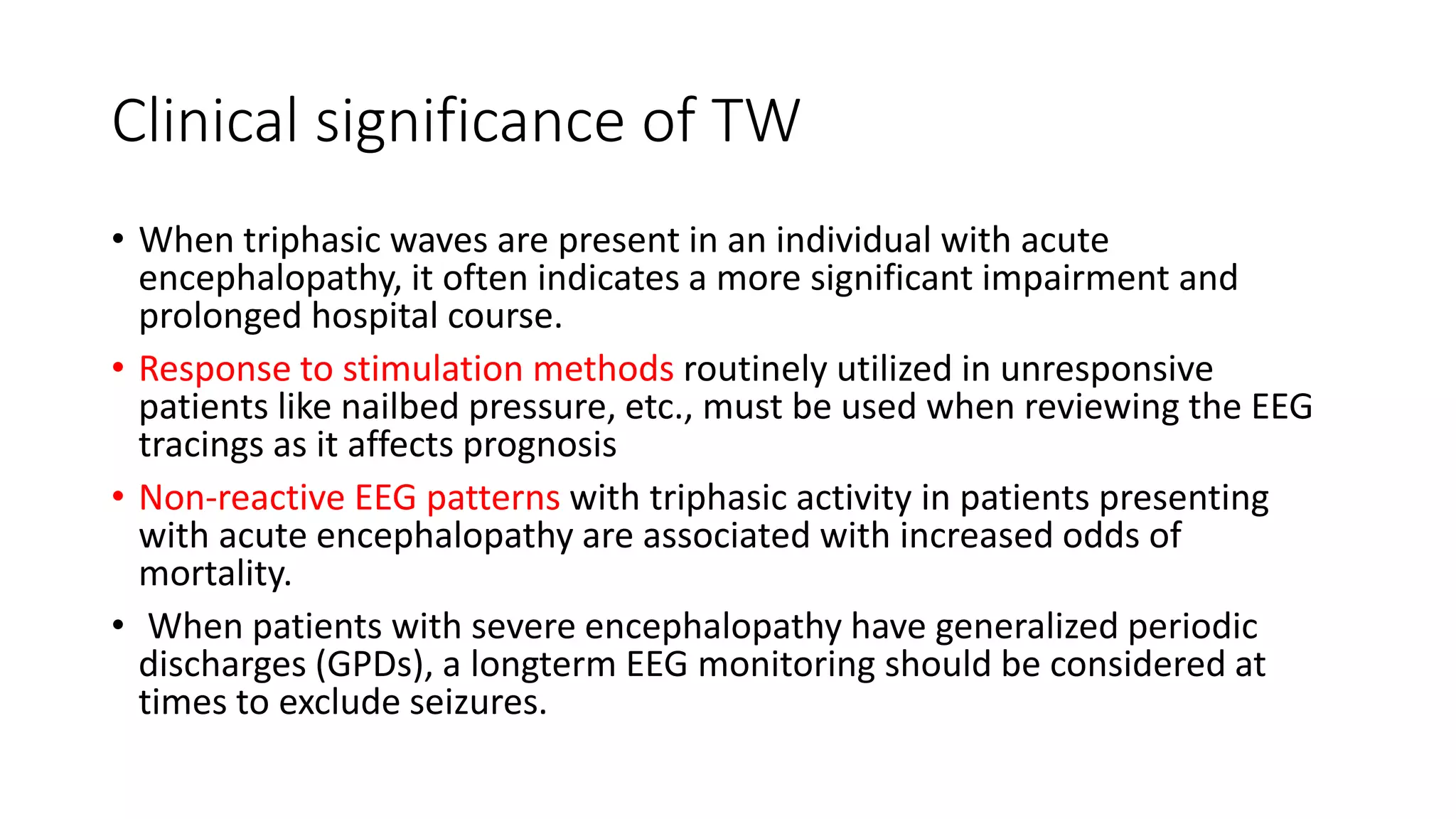 Clinical significance of TW

• When triphasic waves are present in an individual with acute encephalopathy, it often indicates a more significant impairment and prolonged hospital course.

• Response to stimulation methods routinely utilized in unresponsive patients like nailbed pressure, etc., must be used when reviewing the EEG tracings as it affects prognosis

• Non-reactive EEG patterns with triphasic activity in patients presenting with acute encephalopathy are associated with increased odds of mortality.

• When patients with severe encephalopathy have generalized periodic discharges (GPDs), a longterm EEG monitoring should be considered at times to exclude seizures.